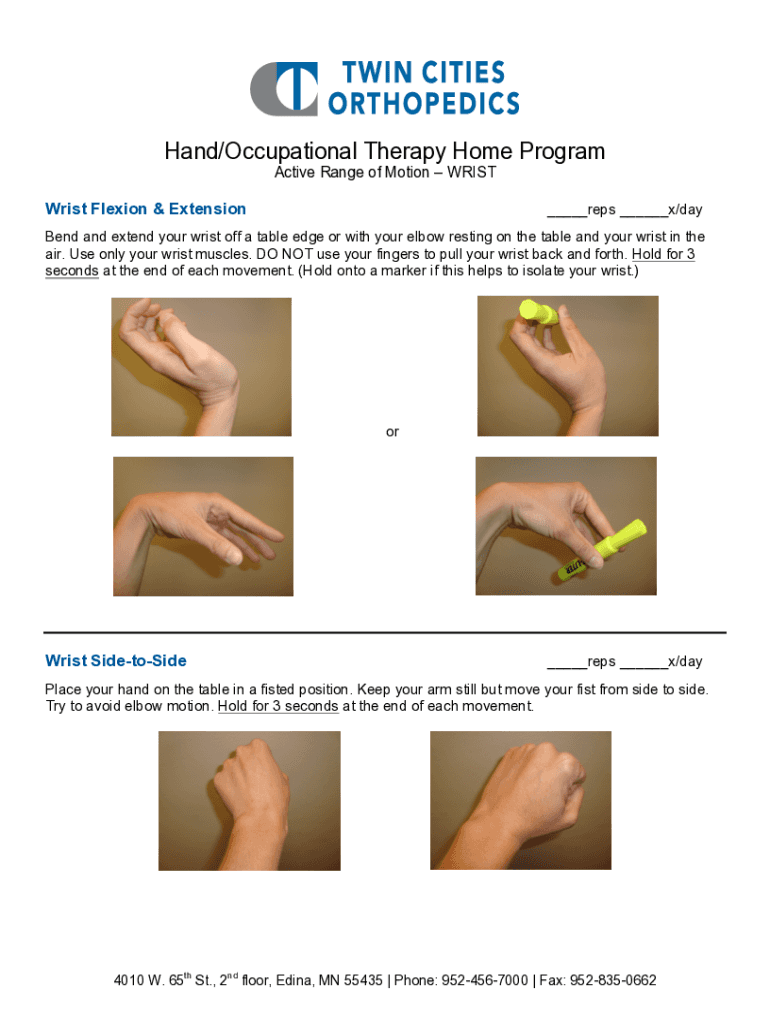 TWIN CITIES ORTHOPEDICS

Hand/Occupational Therapy Home Program
Active Range of Motion – WRIST

Wrist Flexion & Extension _____reps ______x/day

Bend and extend your wrist off a table edge or with your elbow resting on the table and your wrist in the air. Use only your wrist muscles. DO NOT use your fingers to pull your wrist back and forth. Hold for 3 seconds at the end of each movement. (Hold onto a marker if this helps to isolate your wrist.)

or

Wrist Side-to-Side _____reps ______x/day

Place your hand on the table in a fisted position. Keep your arm still but move your fist from side to side. Try to avoid elbow motion. Hold for 3 seconds at the end of each movement.

4010 W. 65$^{th}$ St., 2$^{nd}$ floor, Edina, MN 55435 | Phone: 952-456-7000 | Fax: 952-835-0662